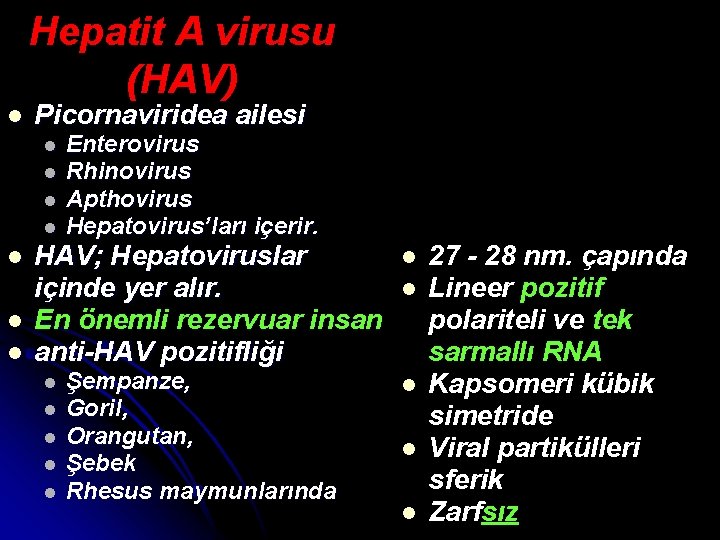 Hepatit A virusu (HAV)

- Picornaviridea ailesi
  - Enterovirus
  - Rhinovirus
  - Apthovirus
  - Hepatovirus'ları içerir.
- HAV; Hepatoviruslar içinde yer alır.
- En önemli rezervuar insan
- anti-HAV pozitifliği
  - Şempanze,
  - Goril,
  - Orangutan,
  - Şebek
  - Rhesus maymunlarında

- 27 - 28 nm. çapında
- Lineer pozitif polariteli ve tek sarmallı RNA
- Kapsomeri kübik simetride
- Viral partikülleri sferik
- Zarfsız